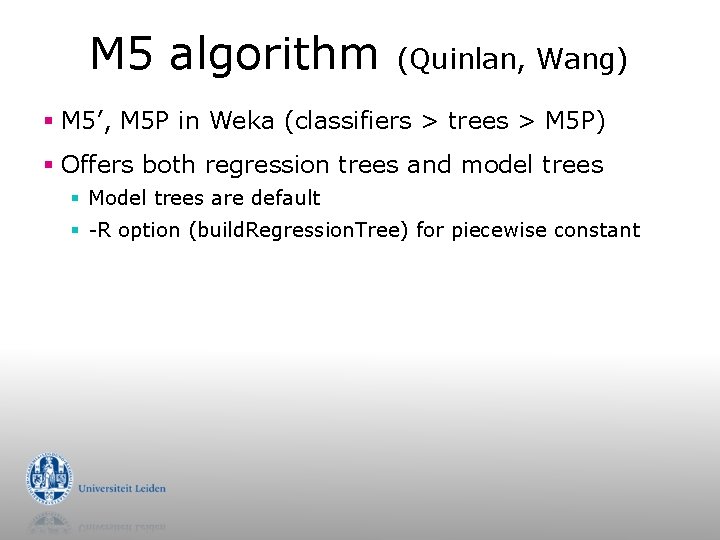 M5 algorithm (Quinlan, Wang)

▪ M5’, M5P in Weka (classifiers > trees > M5P)

▪ Offers both regression trees and model trees
  ▪ Model trees are default
  ▪ -R option (buildRegressionTree) for piecewise constant

Universiteit Leiden